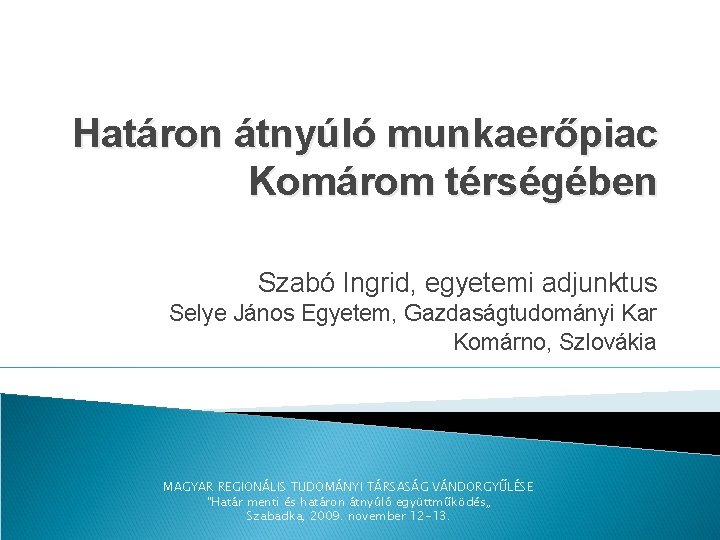 Határon átnyúló munkaerőpiac Komárom térségében

Szabó Ingrid, egyetemi adjunktus
Selye János Egyetem, Gazdaságtudományi Kar
Komárno, Szlovákia

MAGYAR REGIONÁLIS TUDOMÁNYI TÁRSASÁG VÁNDORGYŰLÉSE
"Határ menti és határon átnyúló együttműködés„
Szabadka, 2009. november 12-13.